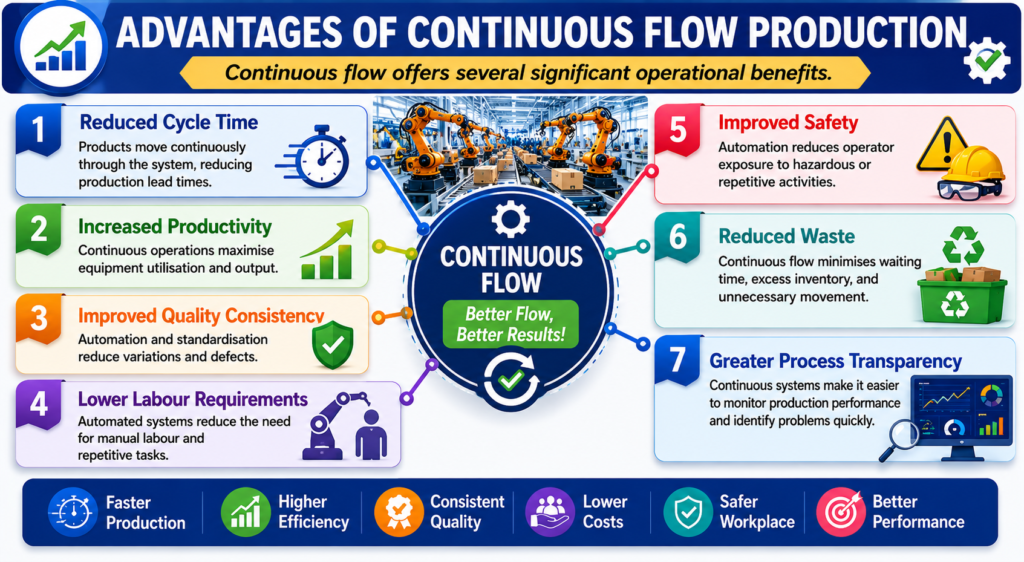 ADVANTAGES OF CONTINUOUS FLOW PRODUCTION

Continuous flow offers several significant operational benefits.

1 Reduced Cycle Time
Products move continuously through the system, reducing production lead times.

2 Increased Productivity
Continuous operations maximise equipment utilisation and output.

3 Improved Quality Consistency
Automation and standardisation reduce variations and defects.

4 Lower Labour Requirements
Automated systems reduce the need for manual labour and repetitive tasks.

CONTINUOUS FLOW
Better Flow, Better Results!

5 Improved Safety
Automation reduces operator exposure to hazardous or repetitive activities.

6 Reduced Waste
Continuous flow minimises waiting time, excess inventory, and unnecessary movement.

7 Greater Process Transparency
Continuous systems make it easier to monitor production performance and identify problems quickly.

Faster Production
Higher Efficiency
Consistent Quality
Lower Costs
Safer Workplace
Better Performance